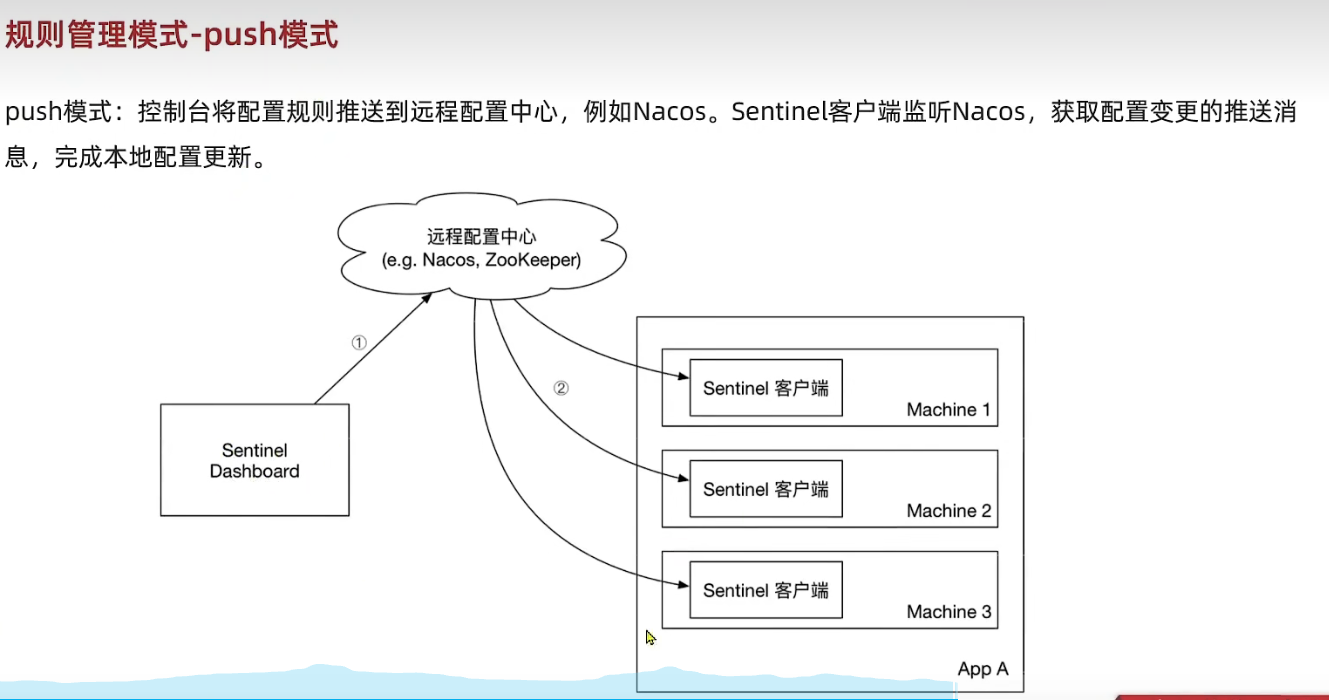 规则管理模式-push模式

push模式：控制台将配置规则推送到远程配置中心，例如Nacos。Sentinel客户端监听Nacos，获取配置变更的推送消息，完成本地配置更新。

远程配置中心
(e.g. Nacos, ZooKeeper)

①

②

Sentinel Dashboard

Sentinel 客户端
Machine 1

Sentinel 客户端
Machine 2

Sentinel 客户端
Machine 3

App A